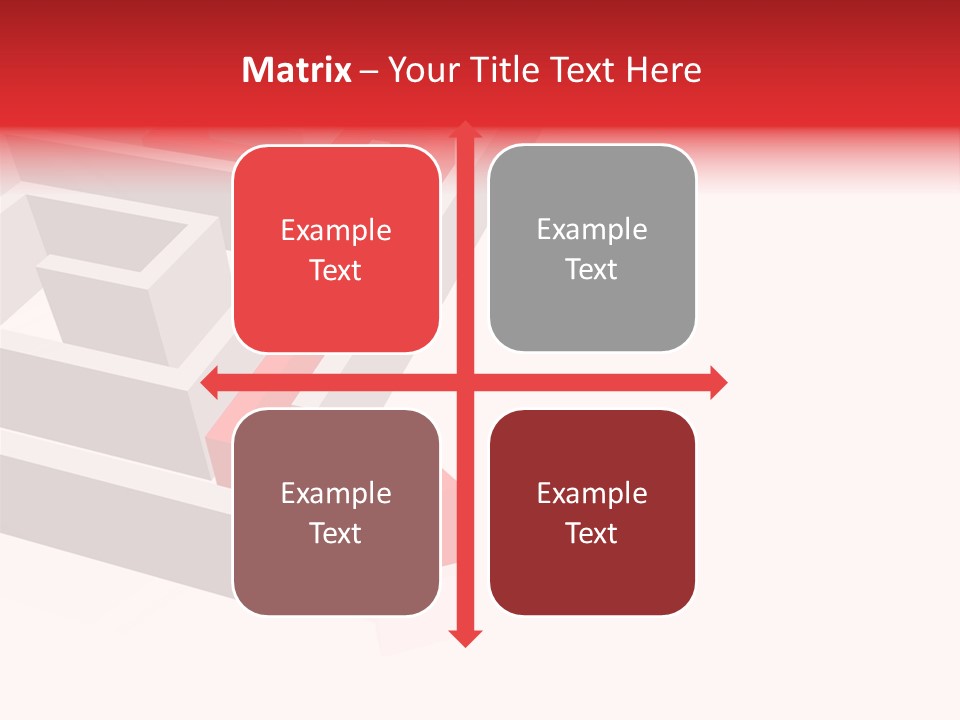 Matrix – Your Title Text Here

Example Text

Example Text

Example Text

Example Text